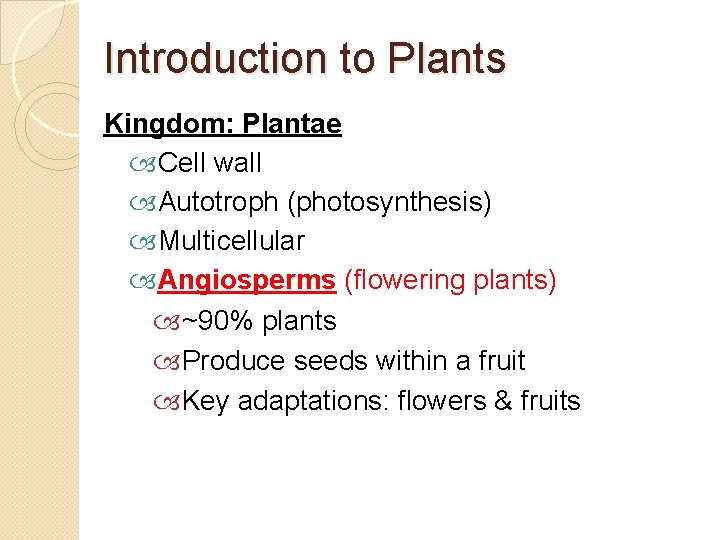 Introduction to Plants

Kingdom: Plantae

Cell wall

Autotroph (photosynthesis)

Multicellular

Angiosperms (flowering plants)

~90% plants

Produce seeds within a fruit

Key adaptations: flowers & fruits